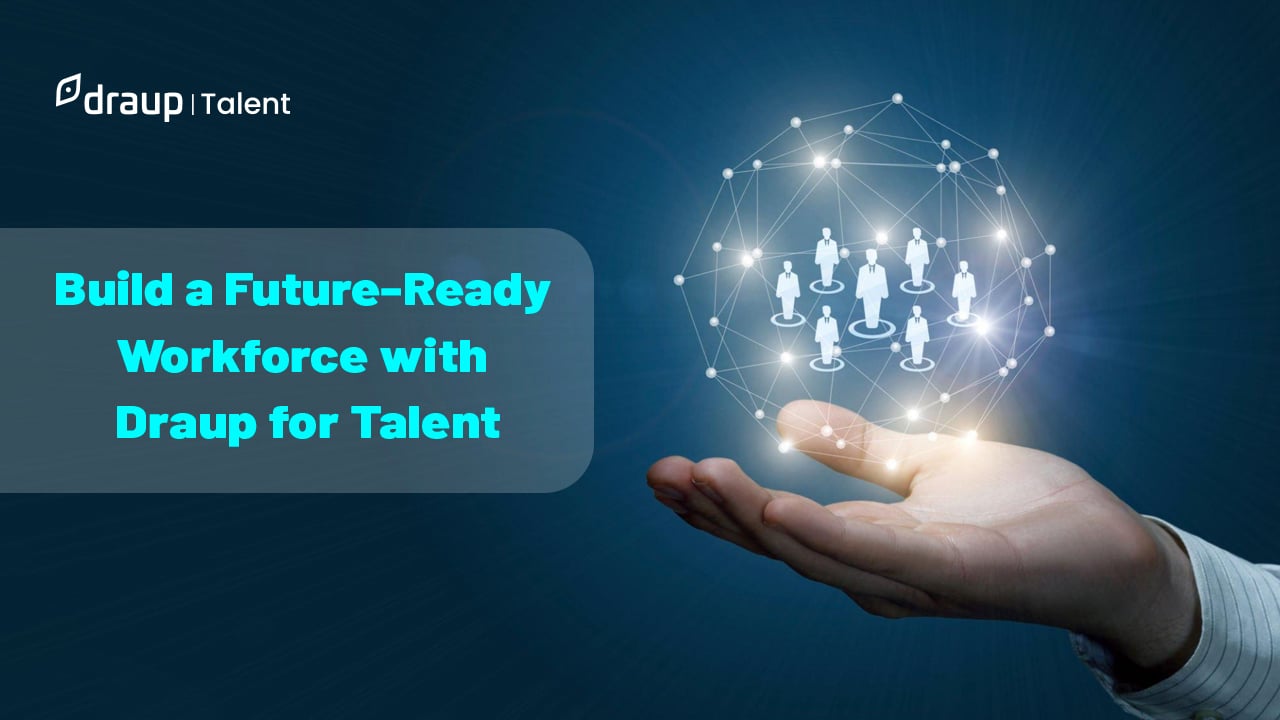 draup | Talent

Build a Future-Ready Workforce with Draup for Talent